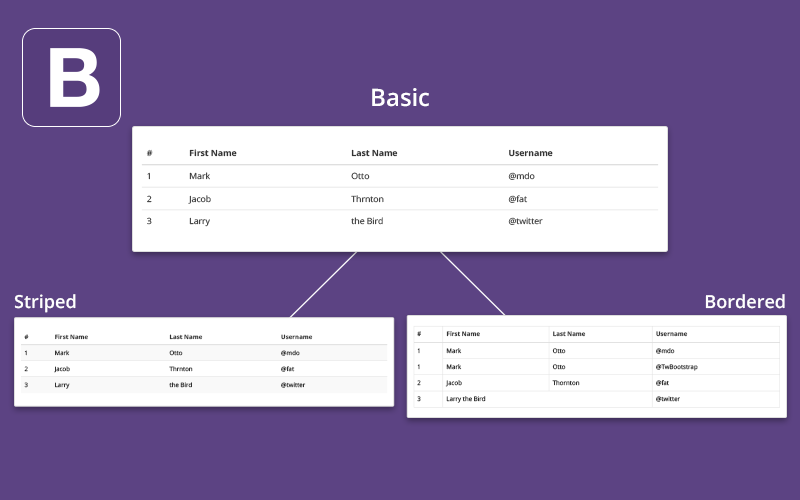 B

Basic

| # | First Name | Last Name | Username |
|---|---|---|---|
| 1 | Mark | Otto | @mdo |
| 2 | Jacob | Thrnton | @fat |
| 3 | Larry | the Bird | @twitter |

Striped

| # | First Name | Last Name | Username |
|---|---|---|---|
| 1 | Mark | Otto | @mdo |
| 2 | Jacob | Thrnton | @fat |
| 3 | Larry | the Bird | @twitter |

Bordered

| # | First Name | Last Name | Username |
|---|---|---|---|
| 1 | Mark | Otto | @mdo |
| 1 | Mark | Otto | @TwBootstrap |
| 2 | Jacob | Thornton | @fat |
| 3 | Larry the Bird | | @twitter |